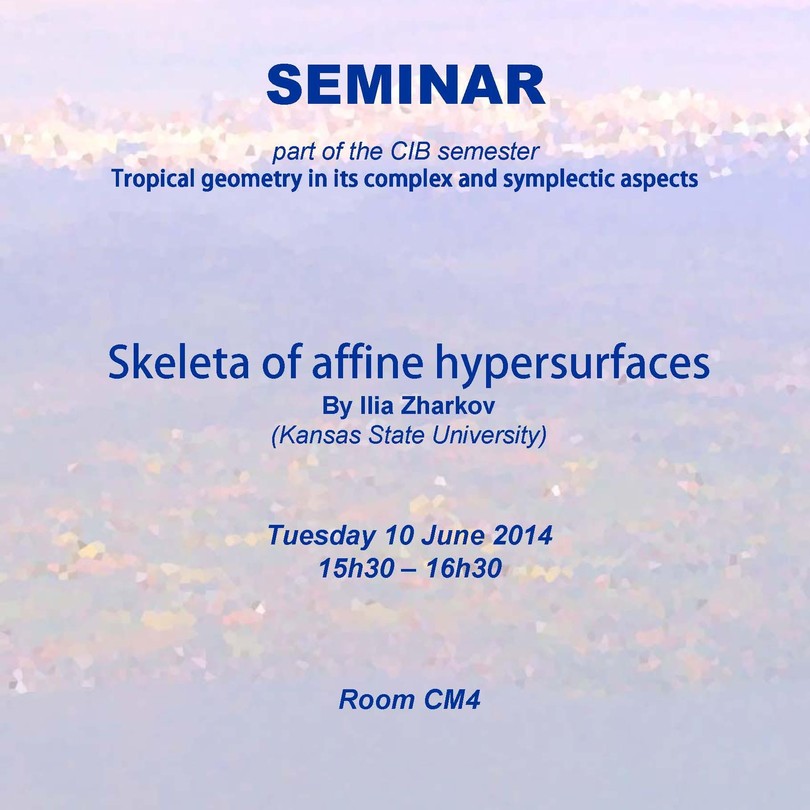 SEMINAR

part of the CIB semester
Tropical geometry in its complex and symplectic aspects

Skeleta of affine hypersurfaces
By Ilia Zharkov
(Kansas State University)

Tuesday 10 June 2014
15h30 – 16h30

Room CM4